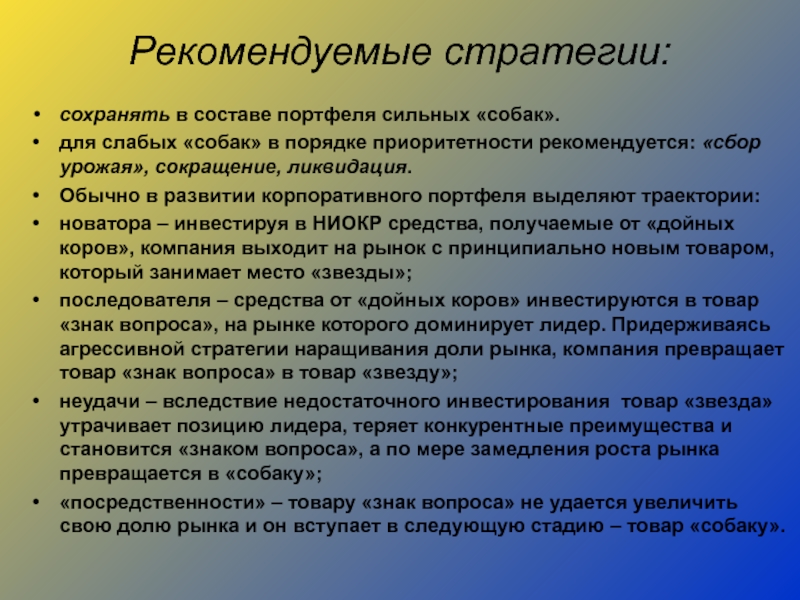 Рекомендуемые стратегии:

• сохранять в составе портфеля сильных «собак».
• для слабых «собак» в порядке приоритетности рекомендуется: «сбор урожая», сокращение, ликвидация.
• Обычно в развитии корпоративного портфеля выделяют траектории:
• новатора – инвестируя в НИОКР средства, получаемые от «дойных коров», компания выходит на рынок с принципиально новым товаром, который занимает место «звезды»;
• последователя – средства от «дойных коров» инвестируются в товар «знак вопроса», на рынке которого доминирует лидер. Придерживаясь агрессивной стратегии наращивания доли рынка, компания превращает товар «знак вопроса» в товар «звезду»;
• неудачи – вследствие недостаточного инвестирования товар «звезда» утрачивает позицию лидера, теряет конкурентные преимущества и становится «знаком вопроса», а по мере замедления роста рынка превращается в «собаку»;
• «посредственности» – товару «знак вопроса» не удается увеличить свою долю рынка и он вступает в следующую стадию – товар «собаку».